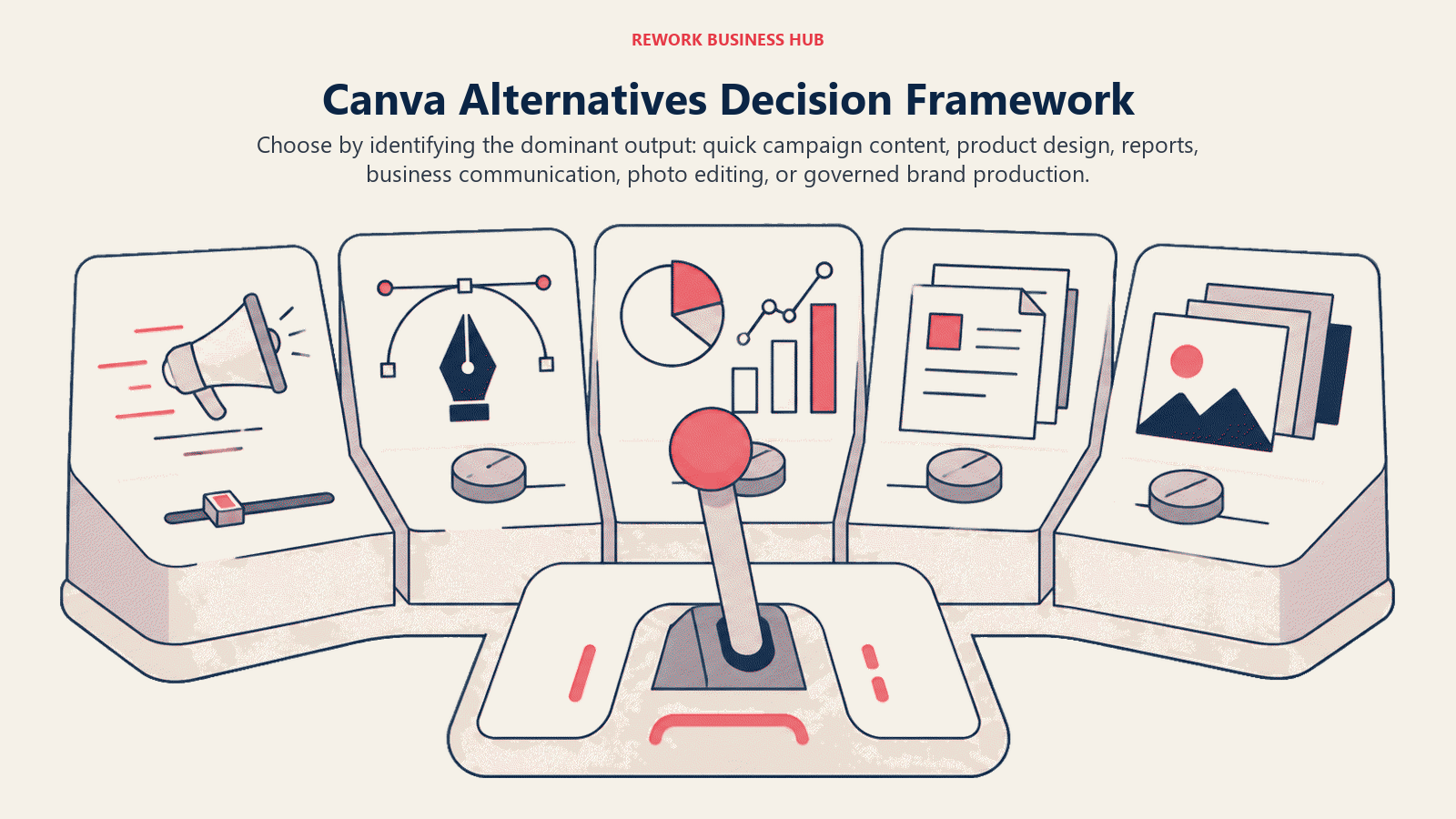 REWORK BUSINESS HUB

Canva Alternatives Decision Framework

Choose by identifying the dominant output: quick campaign content, product design, reports, business communication, photo editing, or governed brand production.